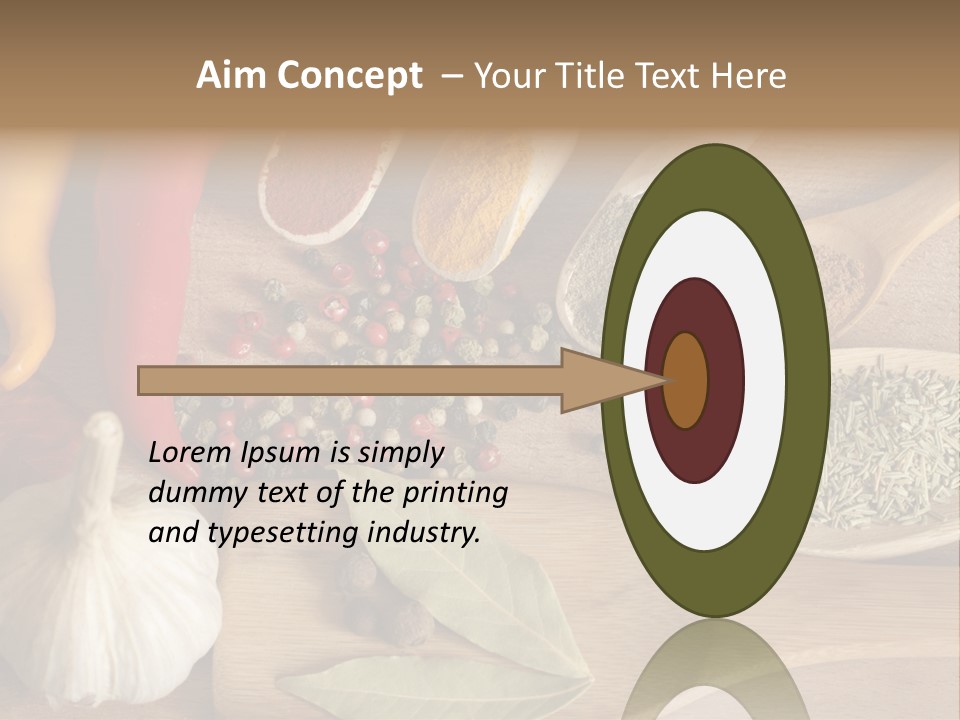 Aim Concept – Your Title Text Here

Lorem Ipsum is simply dummy text of the printing and typesetting industry.